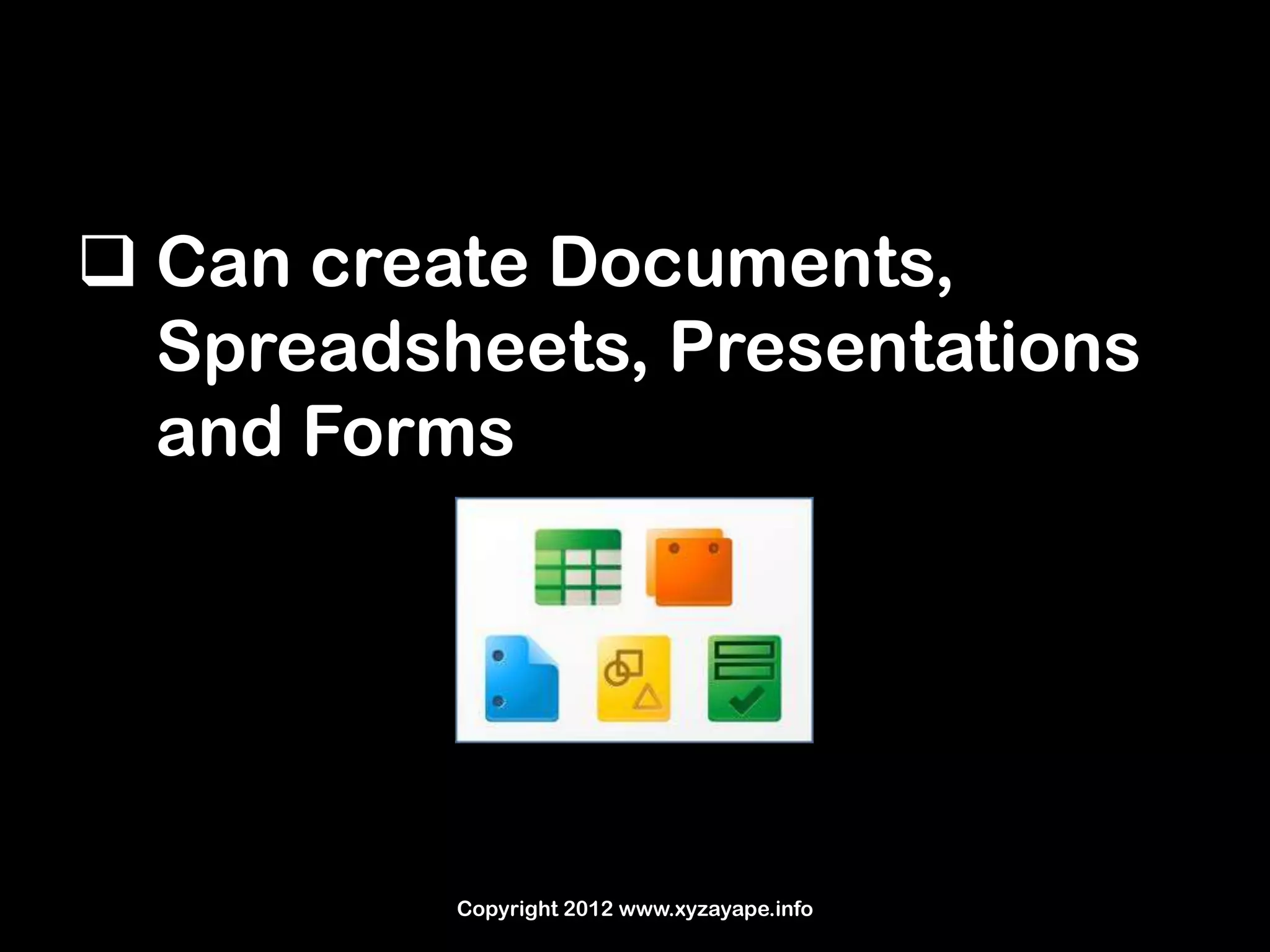 ❑ Can create Documents, Spreadsheets, Presentations and Forms

Copyright 2012 www.xyzayape.info